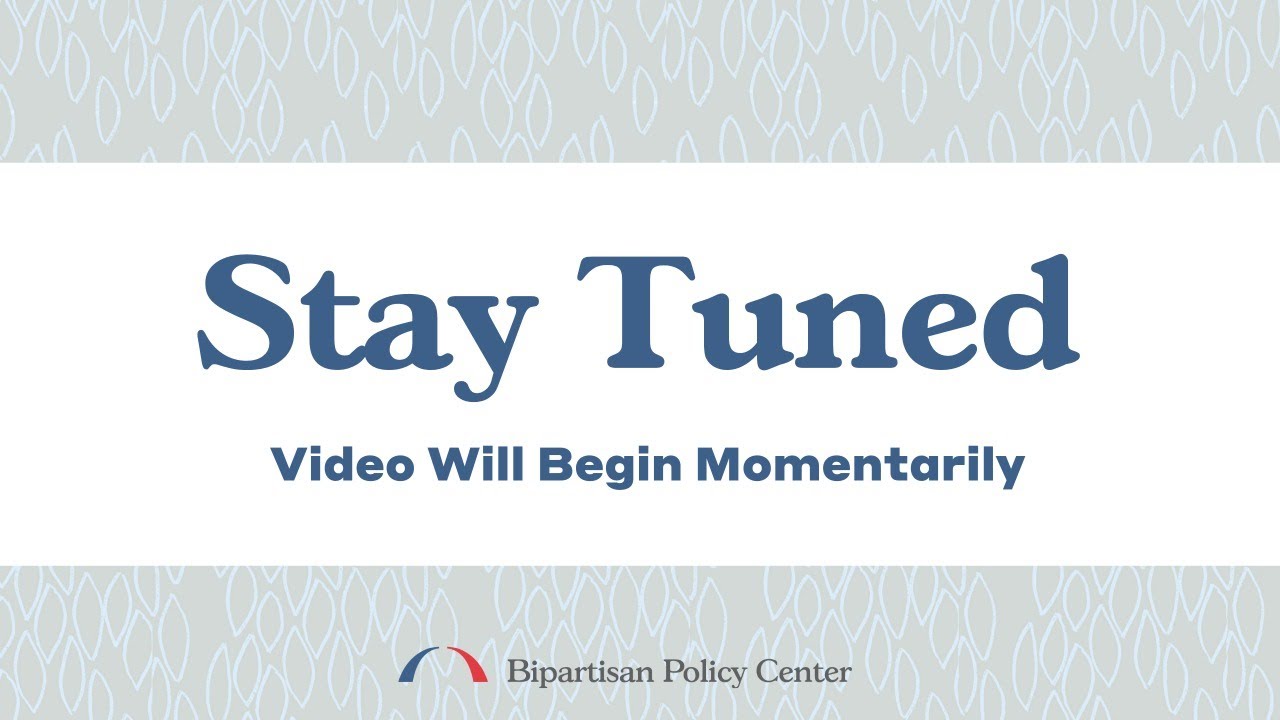 Stay Tuned

Video Will Begin Momentarily

Bipartisan Policy Center